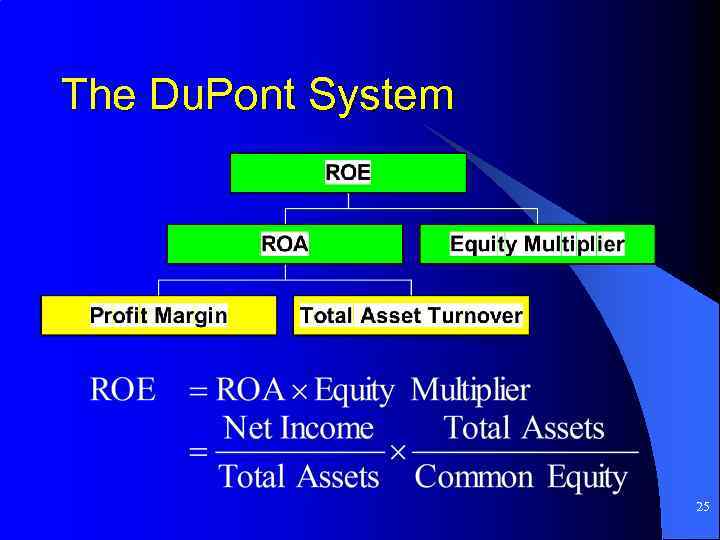 The DuPont System

ROE

ROA

Equity Multiplier

Profit Margin

Total Asset Turnover

$\text{ROE} = \text{ROA} \times \text{Equity Multiplier}$
$= \frac{\text{Net Income}}{\text{Total Assets}} \times \frac{\text{Total Assets}}{\text{Common Equity}}$

25